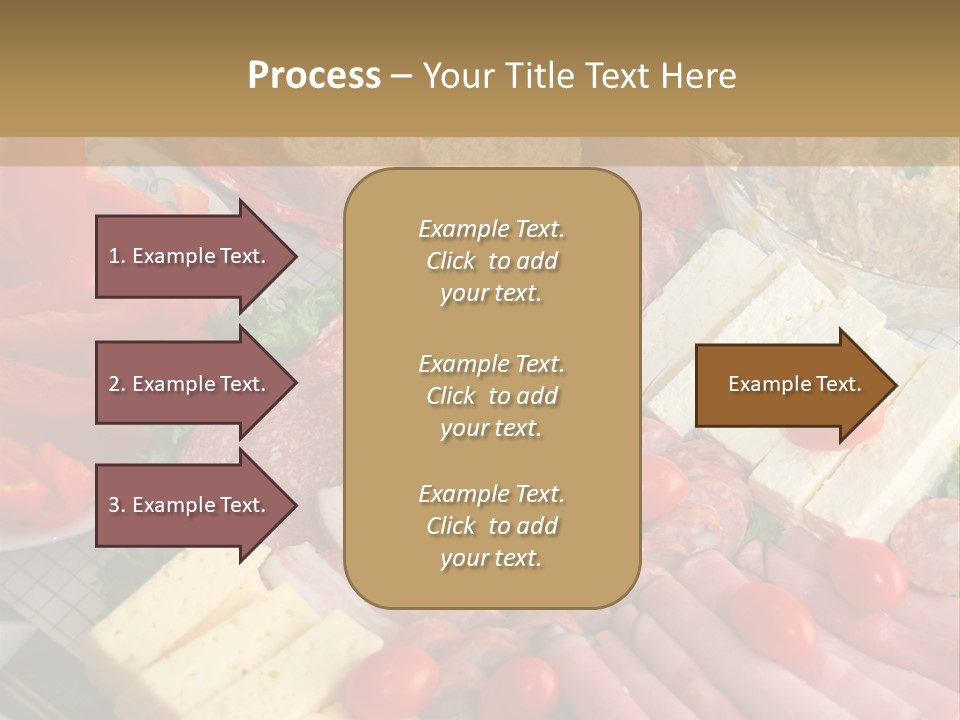 Process – Your Title Text Here

1. Example Text.

2. Example Text.

3. Example Text.

Example Text. Click to add your text.

Example Text. Click to add your text.

Example Text. Click to add your text.

Example Text.